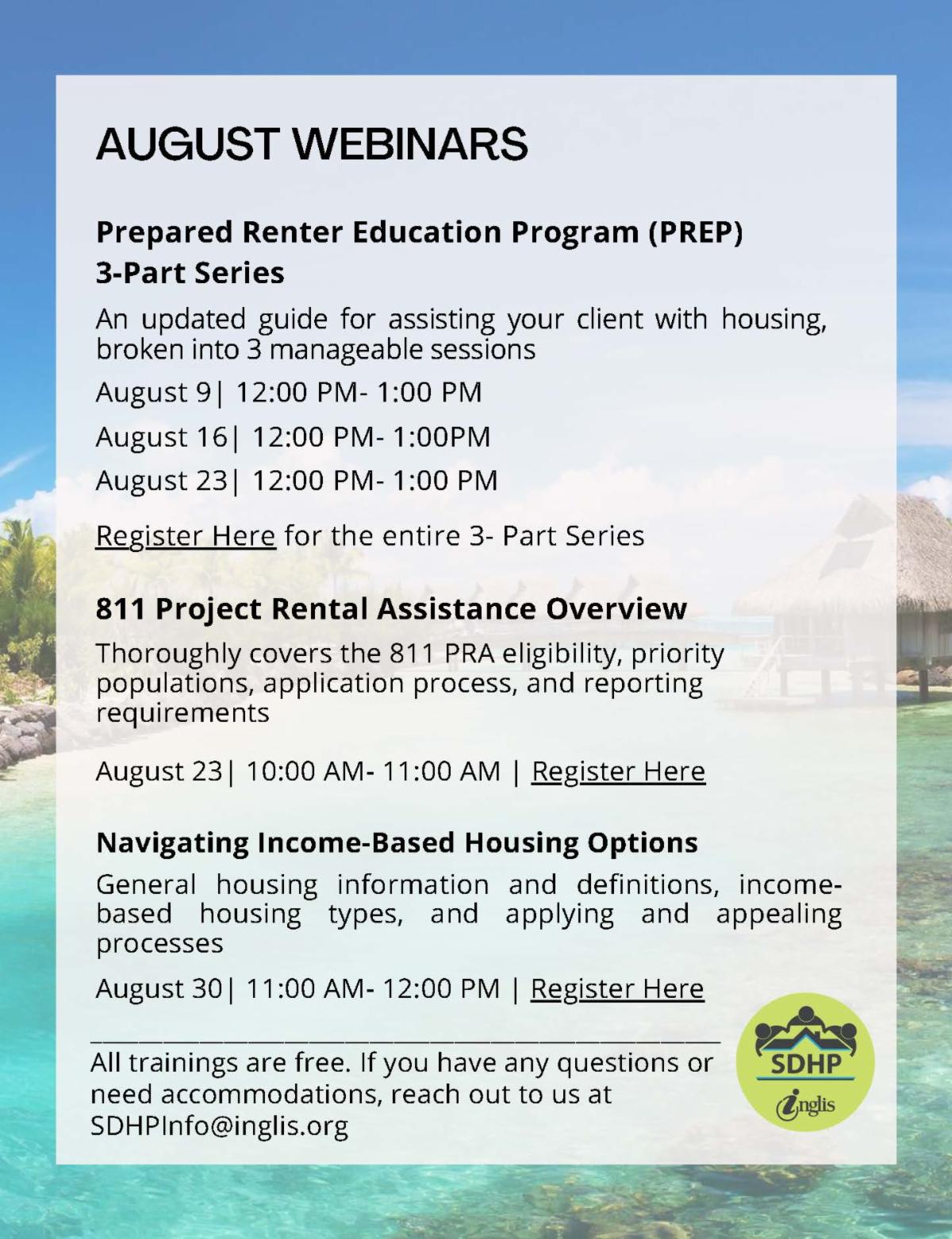 AUGUST WEBINARS

Prepared Renter Education Program (PREP)
3-Part Series

An updated guide for assisting your client with housing, broken into 3 manageable sessions

August 9| 12:00 PM- 1:00 PM

August 16| 12:00 PM- 1:00PM

August 23| 12:00 PM- 1:00 PM

Register Here for the entire 3- Part Series

811 Project Rental Assistance Overview

Thoroughly covers the 811 PRA eligibility, priority populations, application process, and reporting requirements

August 23| 10:00 AM- 11:00 AM | Register Here

Navigating Income-Based Housing Options

General housing information and definitions, income-based housing types, and applying and appealing processes

August 30| 11:00 AM- 12:00 PM | Register Here

All trainings are free. If you have any questions or need accommodations, reach out to us at SDHPInfo@inglis.org

SDHP
inglis